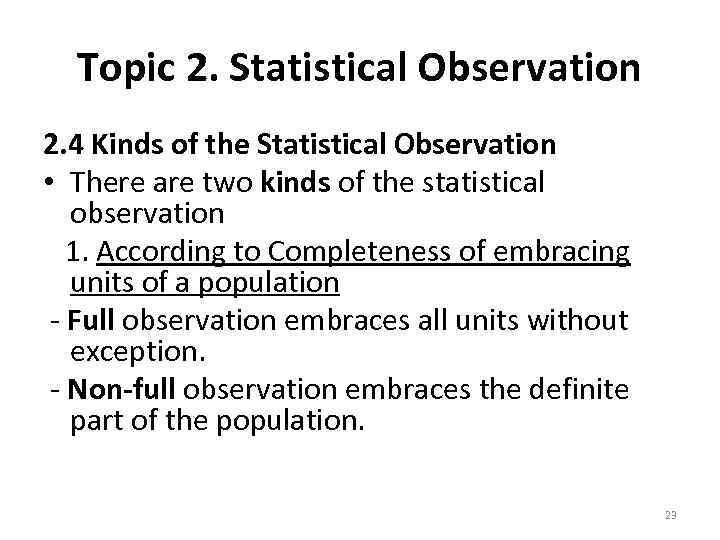 Topic 2. Statistical Observation

2.4 Kinds of the Statistical Observation

• There are two kinds of the statistical observation

1. According to Completeness of embracing units of a population

- Full observation embraces all units without exception.

- Non-full observation embraces the definite part of the population.

23